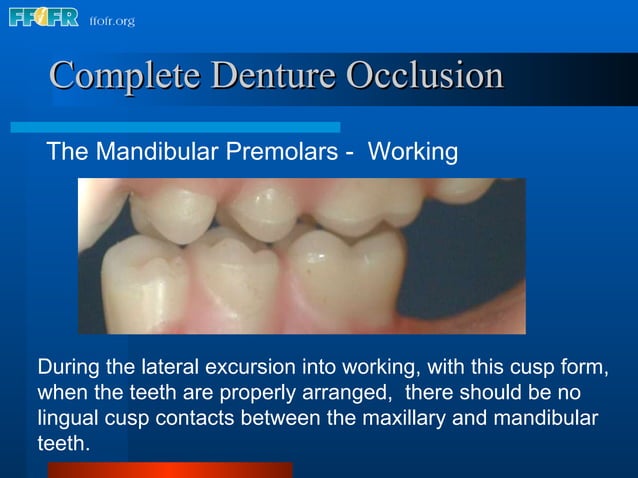 FFOFR ffofr.org

Complete Denture Occlusion

The Mandibular Premolars - Working

During the lateral excursion into working, with this cusp form, when the teeth are properly arranged, there should be no lingual cusp contacts between the maxillary and mandibular teeth.